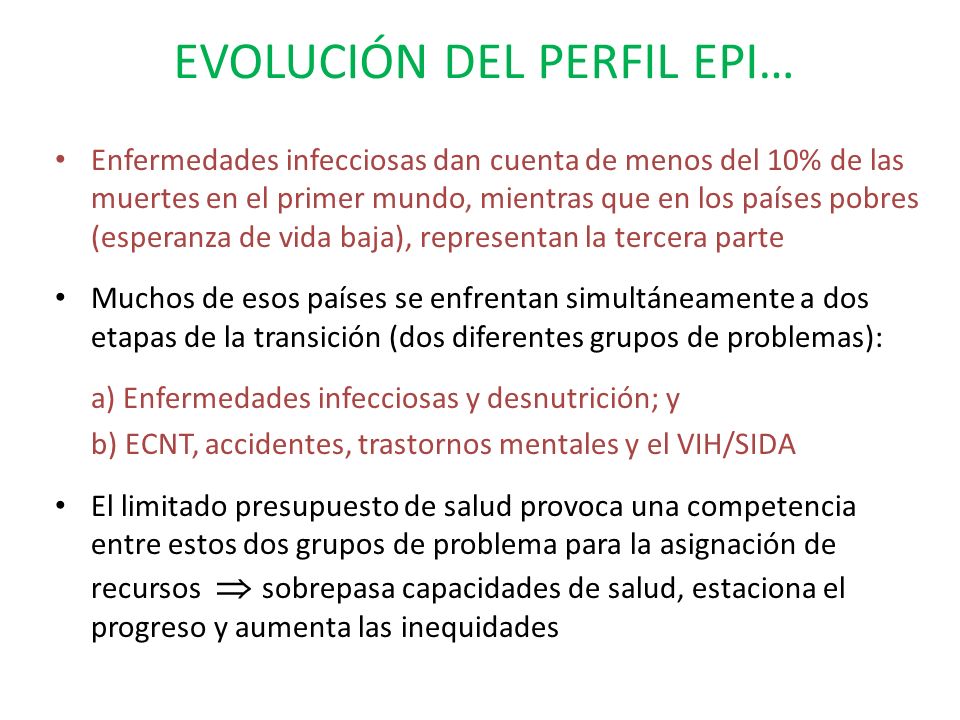 EVOLUCIÓN DEL PERFIL EPI…

• Enfermedades infecciosas dan cuenta de menos del 10% de las muertes en el primer mundo, mientras que en los países pobres (esperanza de vida baja), representan la tercera parte

• Muchos de esos países se enfrentan simultáneamente a dos etapas de la transición (dos diferentes grupos de problemas):

a) Enfermedades infecciosas y desnutrición; y

b) ECNT, accidentes, trastornos mentales y el VIH/SIDA

• El limitado presupuesto de salud provoca una competencia entre estos dos grupos de problema para la asignación de recursos $\Rightarrow$ sobrepasa capacidades de salud, estaciona el progreso y aumenta las inequidades